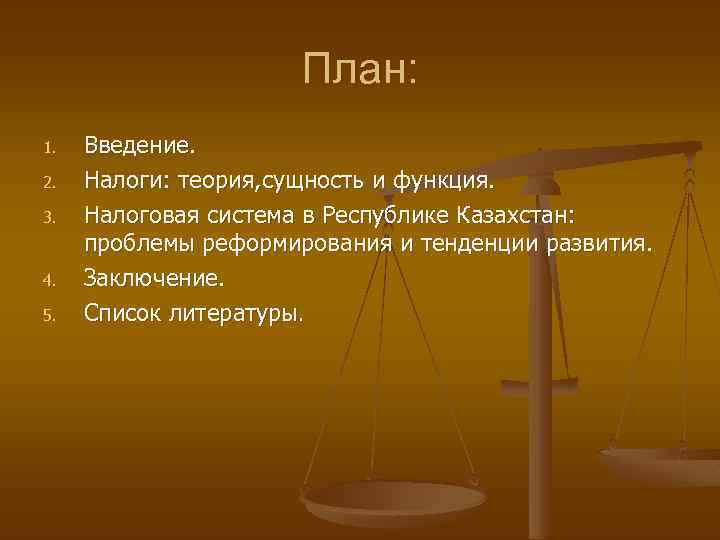 План:

1. Введение.
2. Налоги: теория,сущность и функция.
3. Налоговая система в Республике Казахстан: проблемы реформирования и тенденции развития.
4. Заключение.
5. Список литературы.